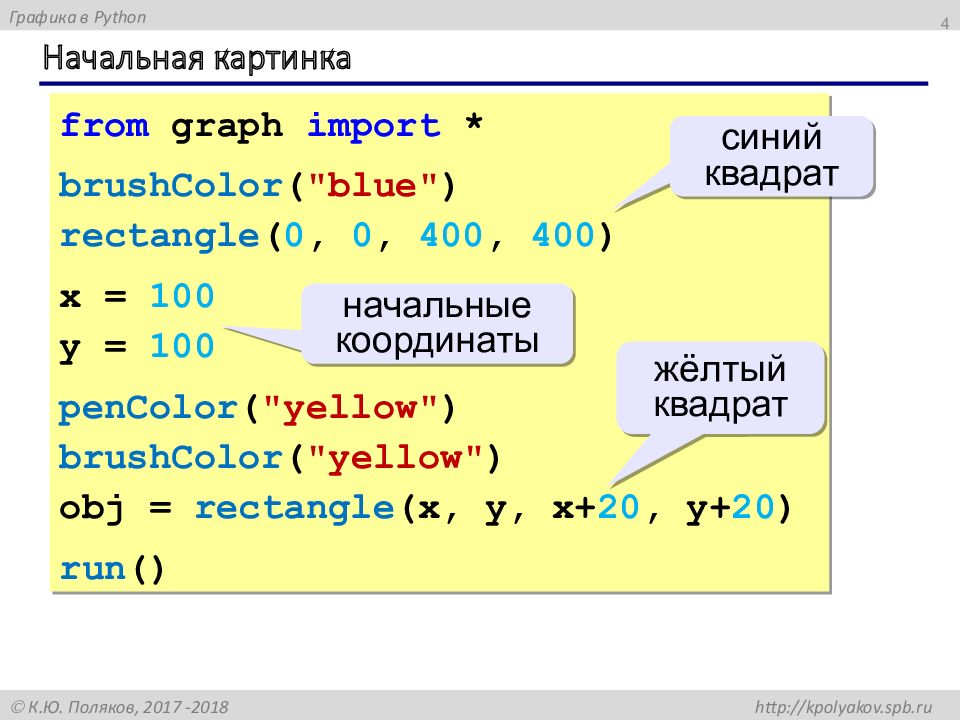 Графика в Python

4

Начальная картинка

from graph import *
brushColor("blue")
rectangle(0, 0, 400, 400)
x = 100
y = 100
penColor("yellow")
brushColor("yellow")
obj = rectangle(x, y, x+20, y+20)
run()

синий квадрат

начальные координаты

жёлтый квадрат

© К.Ю. Поляков, 2017 -2018

http://kpolyakov.spb.ru